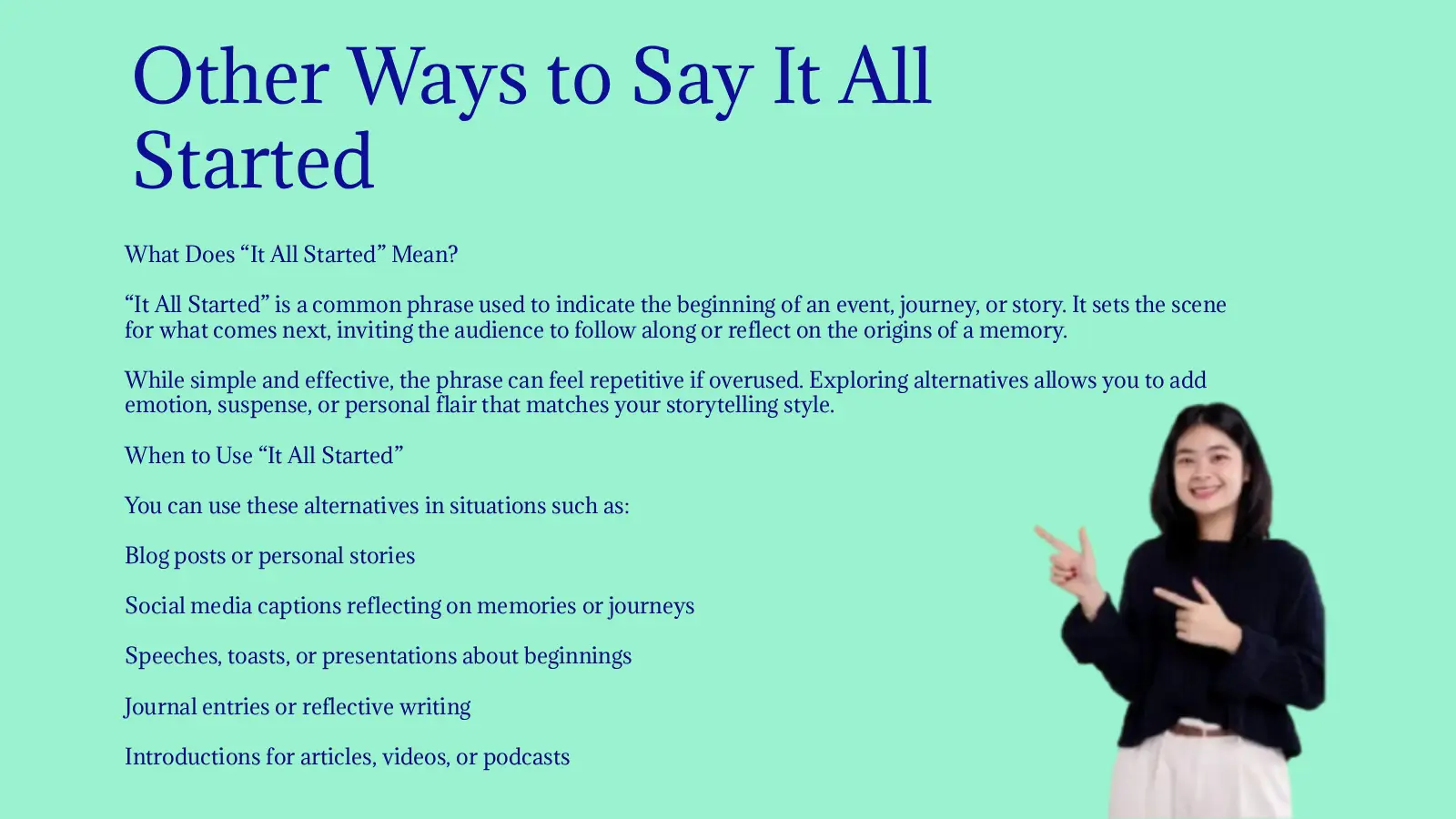 Other Ways to Say It All Started

What Does “It All Started” Mean?

“It All Started” is a common phrase used to indicate the beginning of an event, journey, or story. It sets the scene for what comes next, inviting the audience to follow along or reflect on the origins of a memory.

While simple and effective, the phrase can feel repetitive if overused. Exploring alternatives allows you to add emotion, suspense, or personal flair that matches your storytelling style.

When to Use “It All Started”

You can use these alternatives in situations such as:

Blog posts or personal stories

Social media captions reflecting on memories or journeys

Speeches, toasts, or presentations about beginnings

Journal entries or reflective writing

Introductions for articles, videos, or podcasts